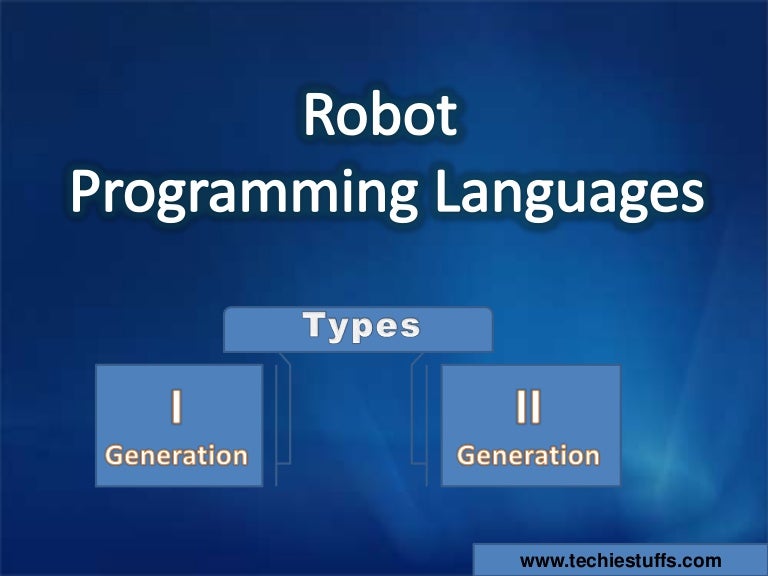 Robot
Programming Languages

Types

I
Generation

II
Generation

www.techiestuffs.com